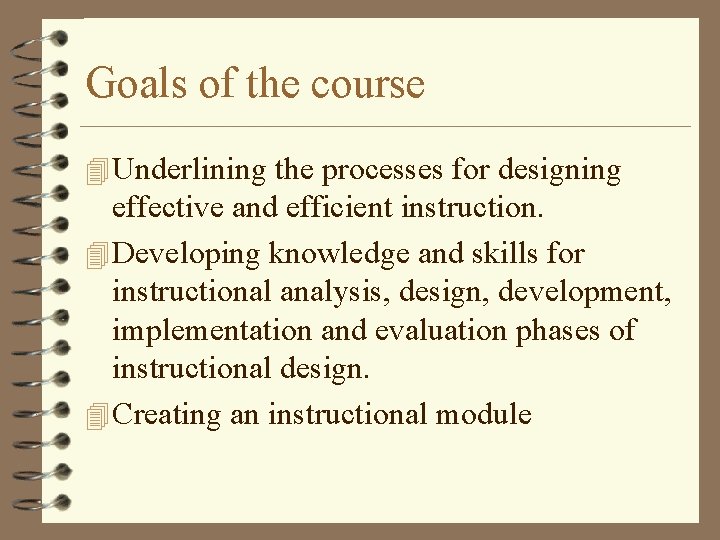 Goals of the course

Underlining the processes for designing effective and efficient instruction.

Developing knowledge and skills for instructional analysis, design, development, implementation and evaluation phases of instructional design.

Creating an instructional module